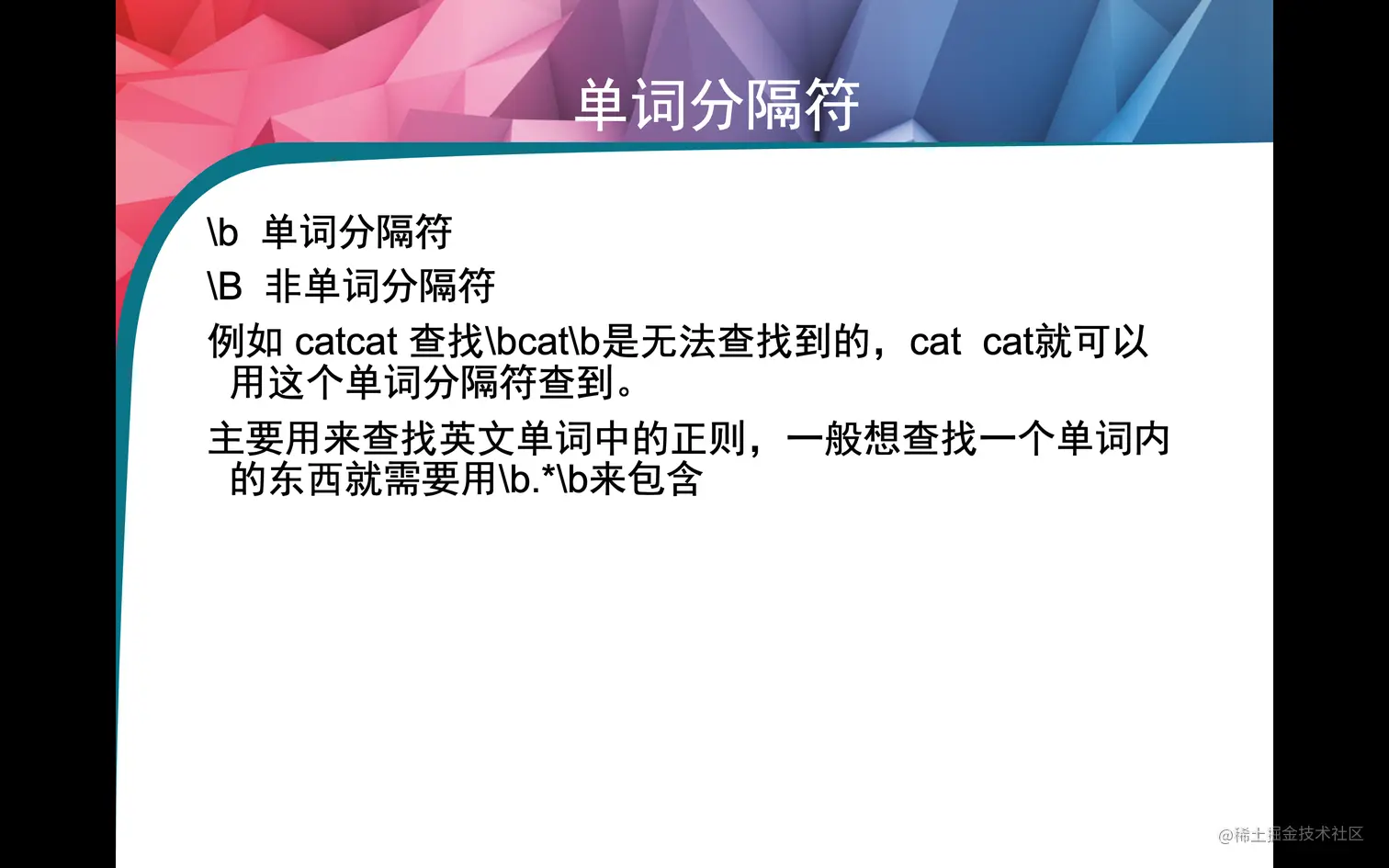 单词分隔符

\b 单词分隔符

\B 非单词分隔符

例如 catcat 查找\bcat\b是无法查找到的，cat cat就可以用这个单词分隔符查到。

主要用来查找英文单词中的正则，一般想查找一个单词内的东西就需要用\b.*\b来包含

@稀土掘金技术社区